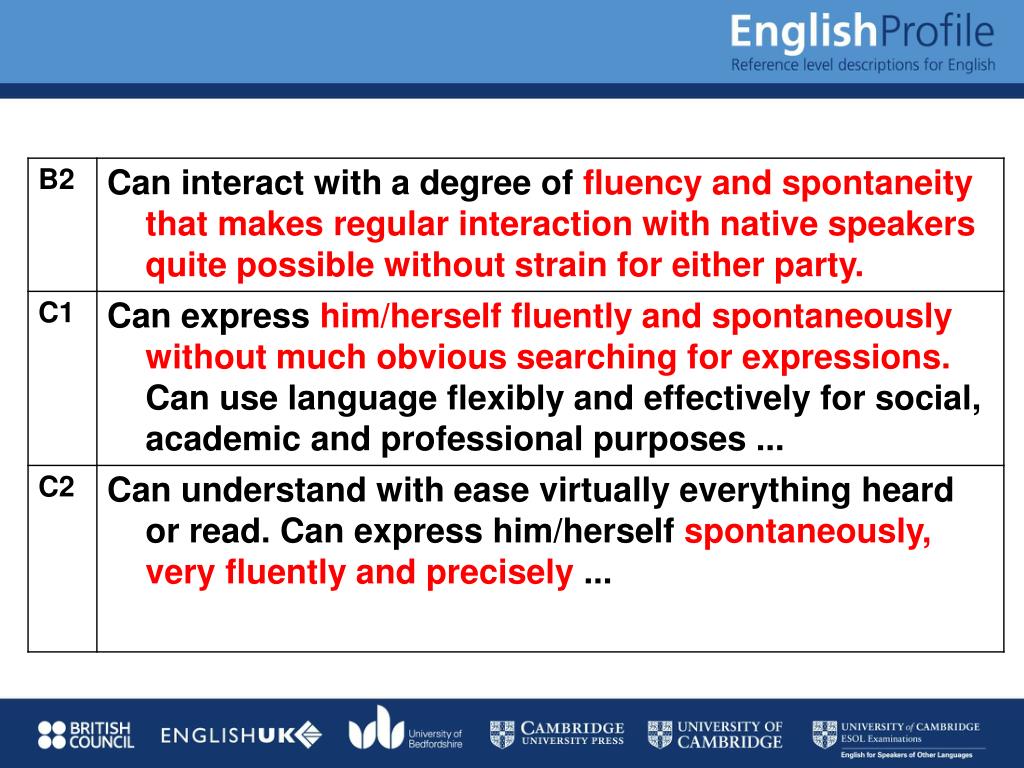 EnglishProfile
Reference level descriptions for English

| B2 | Can interact with a degree of fluency and spontaneity that makes regular interaction with native speakers quite possible without strain for either party. |
|---|---|
| C1 | Can express him/herself fluently and spontaneously without much obvious searching for expressions. Can use language flexibly and effectively for social, academic and professional purposes ... |
| C2 | Can understand with ease virtually everything heard or read. Can express him/herself spontaneously, very fluently and precisely ... |

BRITISH COUNCIL ENGLISHUK University of Bedfordshire CAMBRIDGE UNIVERSITY PRESS UNIVERSITY OF CAMBRIDGE UNIVERSITY of CAMBRIDGE ESOL Examinations English for Speakers of Other Languages